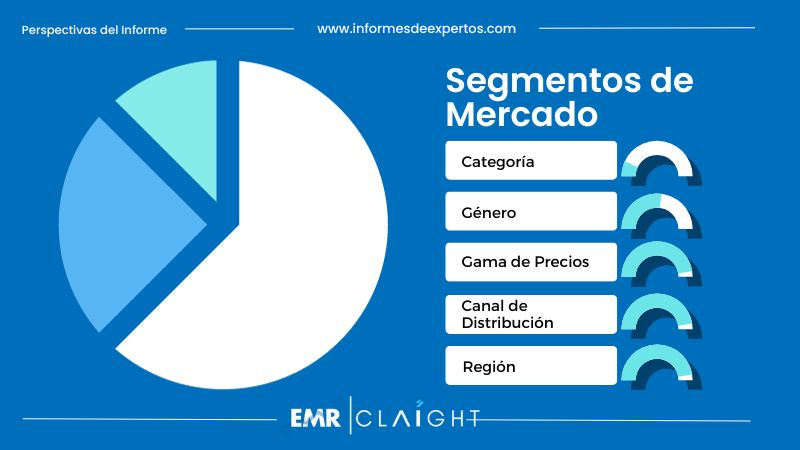 Perspectivas del Informe

www.informesdeexpertos.com

Segmentos de Mercado

Categoría

Género

Gama de Precios

Canal de Distribución

Región

EMR | CLAIGHT